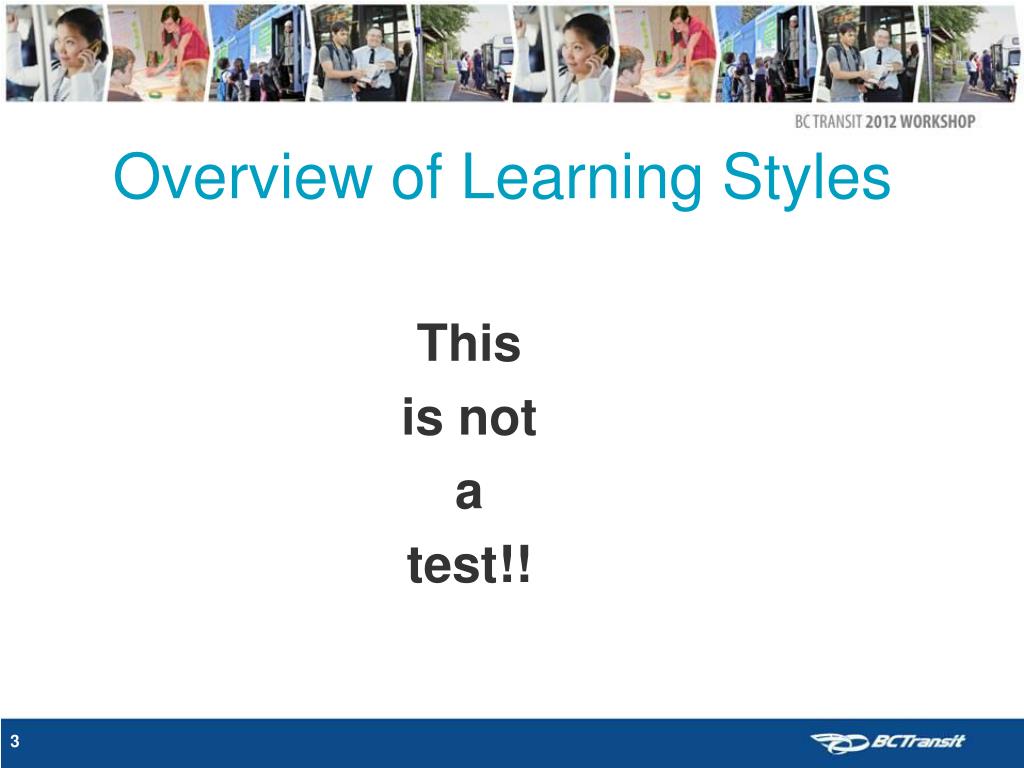 BC TRANSIT 2012 WORKSHOP

Overview of Learning Styles

This
is not
a
test!!

3

BCTransit